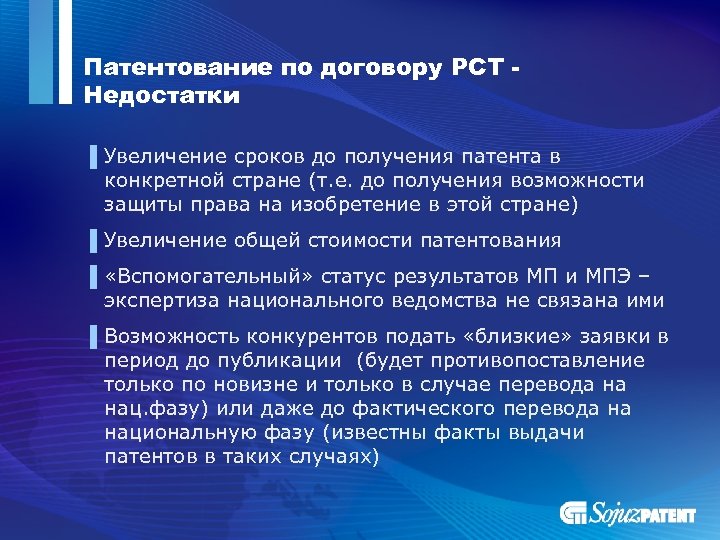 Патентование по договору РСТ - Недостатки

Увеличение сроков до получения патента в конкретной стране (т.е. до получения возможности защиты права на изобретение в этой стране)

Увеличение общей стоимости патентования

«Вспомогательный» статус результатов МП и МПЭ – экспертиза национального ведомства не связана ими

Возможность конкурентов подать «близкие» заявки в период до публикации (будет противопоставление только по новизне и только в случае перевода на нац.фазу) или даже до фактического перевода на национальную фазу (известны факты выдачи патентов в таких случаях)

SojuzPATENT